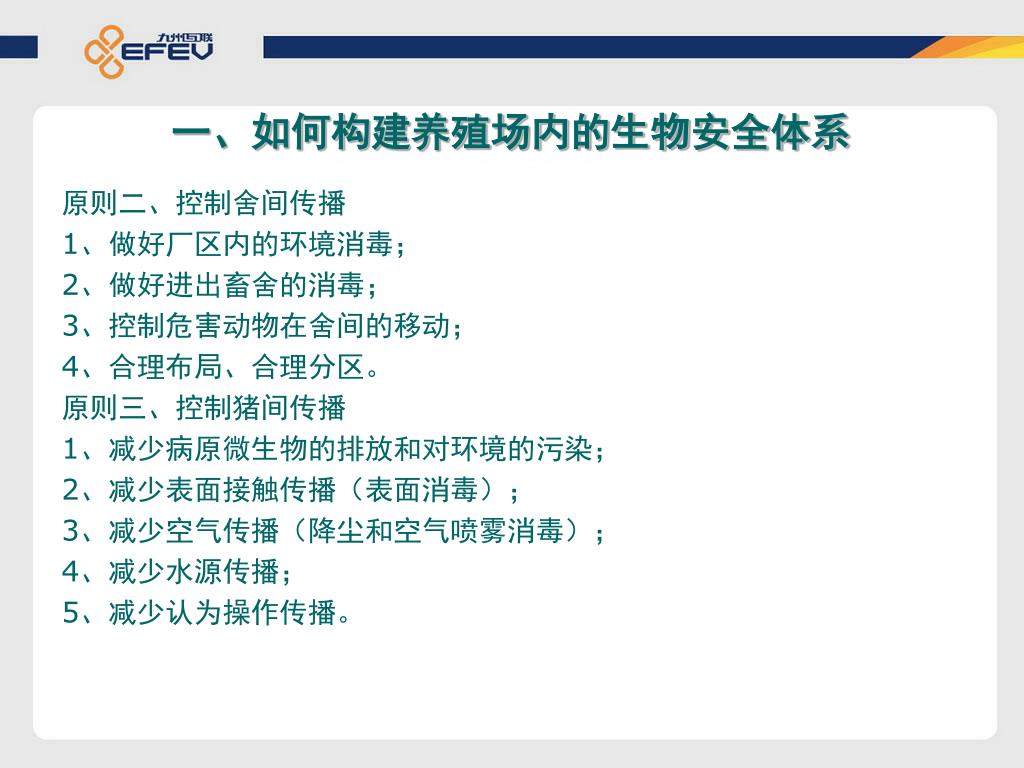 九州互联
EFEV

一、如何构建养殖场内的生物安全体系

原则二、控制舍间传播
1、做好厂区内的环境消毒；
2、做好进出畜舍的消毒；
3、控制危害动物在舍间的移动；
4、合理布局、合理分区。
原则三、控制猪间传播
1、减少病原微生物的排放和对环境的污染；
2、减少表面接触传播（表面消毒）；
3、减少空气传播（降尘和空气喷雾消毒）；
4、减少水源传播；
5、减少认为操作传播。